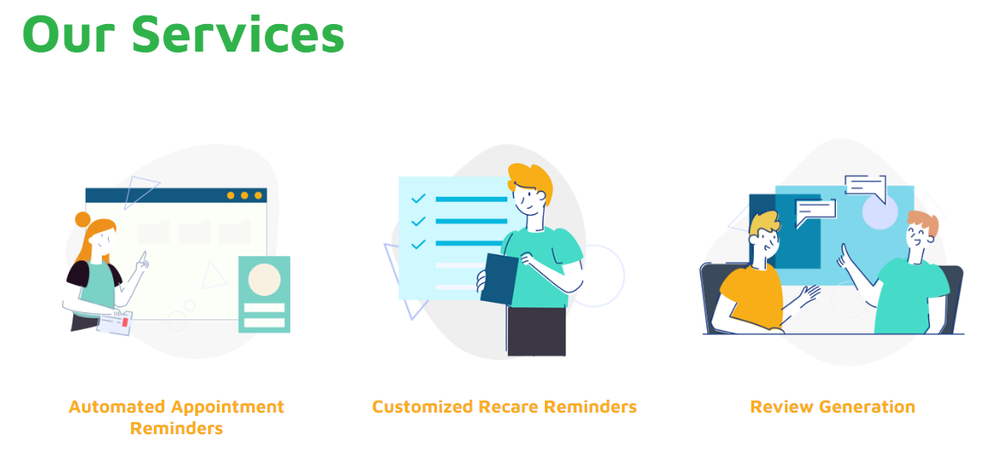 Our Services

Automated Appointment Reminders

Customized Recare Reminders

Review Generation